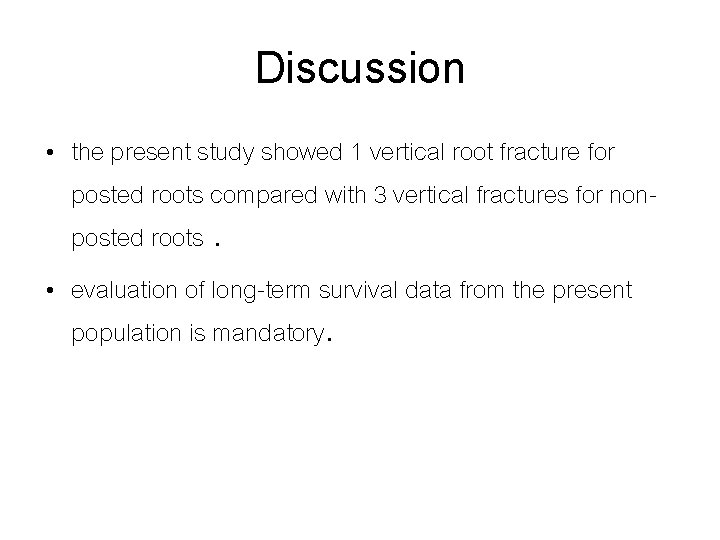 Discussion

• the present study showed 1 vertical root fracture for posted roots compared with 3 vertical fractures for non-posted roots .

• evaluation of long-term survival data from the present population is mandatory.